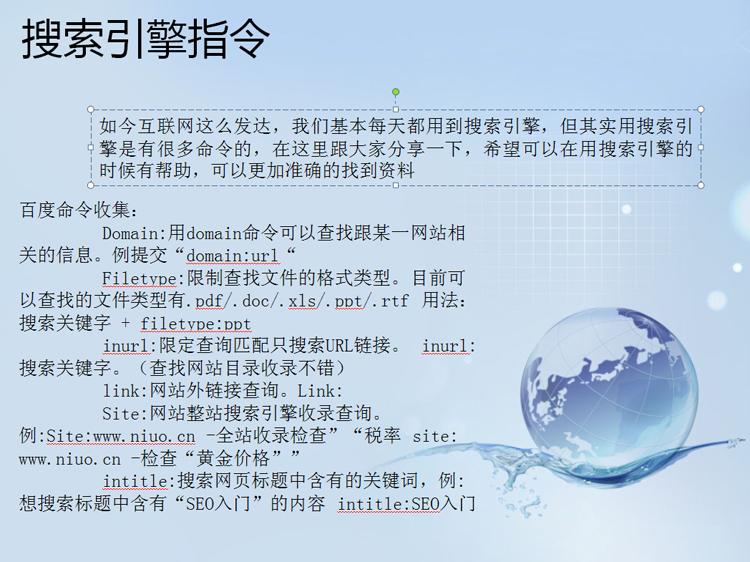 搜索引擎指令

如今互联网这么发达，我们基本每天都用到搜索引擎，但其实用搜索引擎是有很多命令的，在这里跟大家分享一下，希望可以在用搜索引擎的时候有帮助，可以更加准确的找到资料

百度命令收集：

Domain:用domain命令可以查找跟某一网站相关的信息。例提交“domain:url“

Filetype:限制查找文件的格式类型。目前可以查找的文件类型有.pdf/.doc/.xls/.ppt/.rtf 用法：搜索关键字 + filetype:ppt

inurl:限定查询匹配只搜索URL链接。 inurl:搜索关键字。（查找网站目录收录不错）

link:网站外链接查询。Link:

Site:网站整站搜索引擎收录查询。例:Site:www.niuo.cn -全站收录检查”“税率 site:www.niuo.cn -检查“黄金价格””

intitle:搜索网页标题中含有的关键词，例:想搜索标题中含有“SEO入门”的内容 intitle:SEO入门